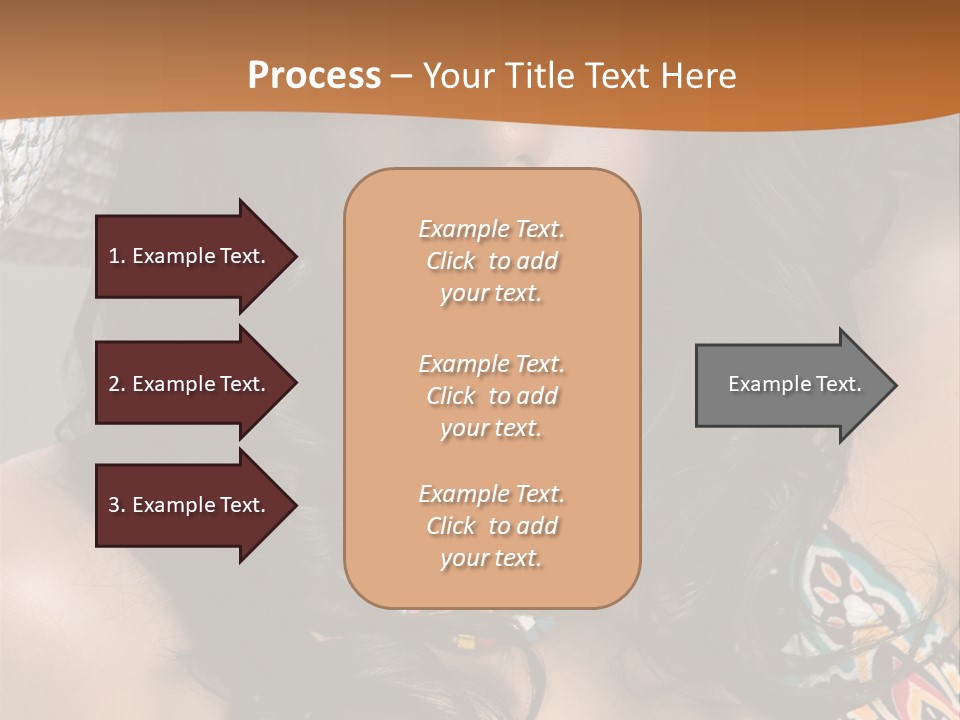 Process – Your Title Text Here

1. Example Text.

2. Example Text.

3. Example Text.

Example Text. Click to add your text.

Example Text. Click to add your text.

Example Text. Click to add your text.

Example Text.